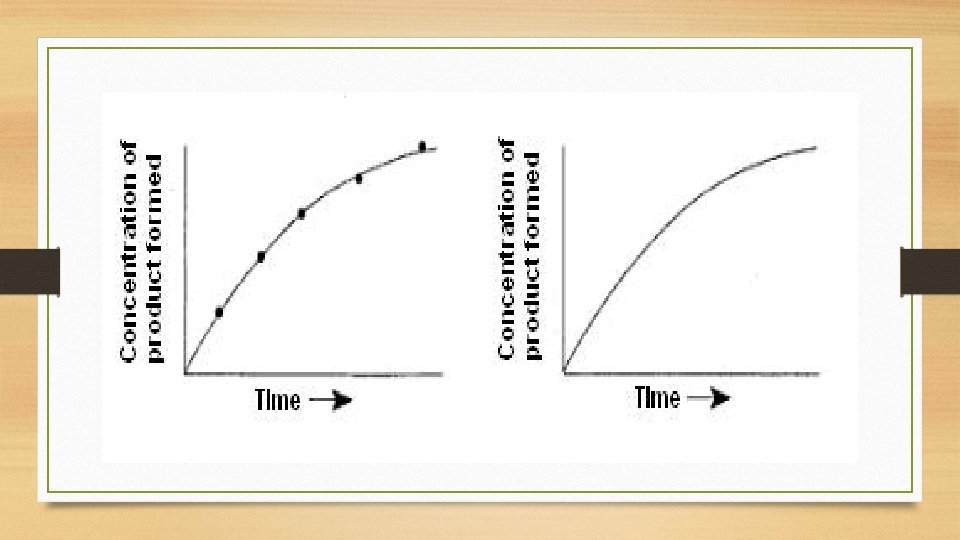 Concentration of product formed

Time →

Concentration of product formed

Time →